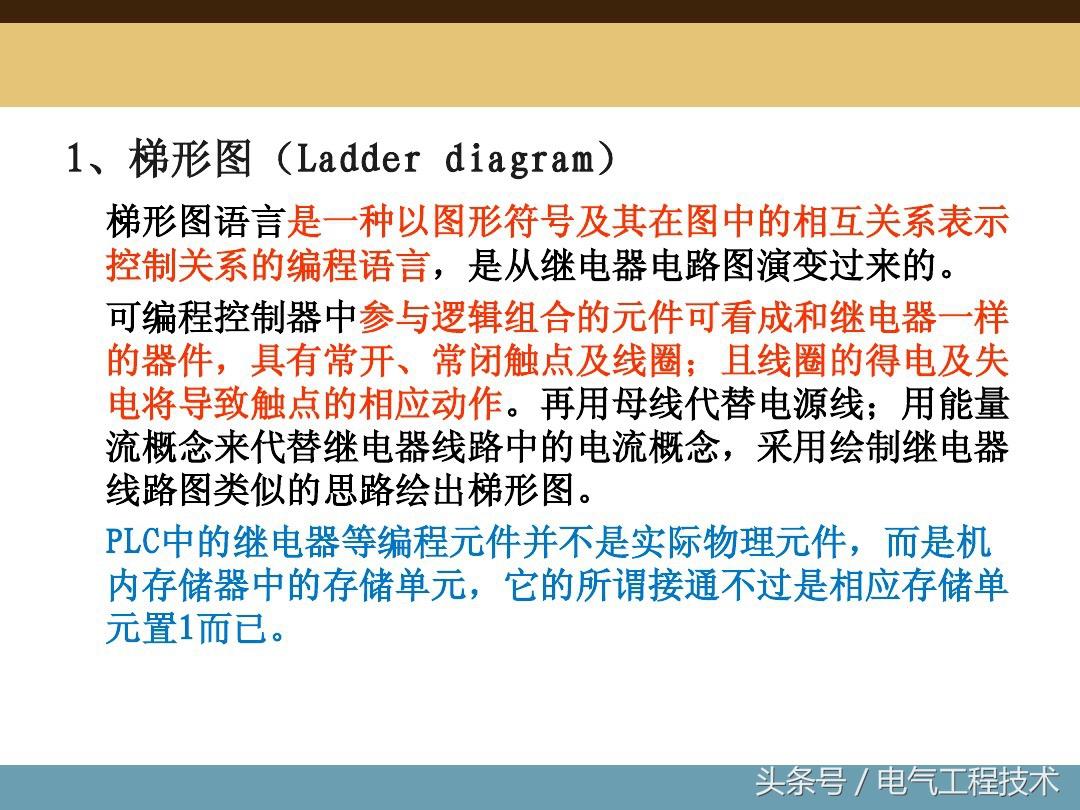 1、梯形图（Ladder diagram）

梯形图语言是一种以图形符号及其在图中的相互关系表示控制关系的编程语言，是从继电器电路图演变过来的。

可编程控制器中参与逻辑组合的元件可看成和继电器一样的器件，具有常开、常闭触点及线圈；且线圈的得电及失电将导致触点的相应动作。再用母线代替电源线；用能量流概念来代替继电器线路中的电流概念，采用绘制继电器线路图类似的思路绘出梯形图。

PLC中的继电器等编程元件并不是实际物理元件，而是机内存储器中的存储单元，它的所谓接通不过是相应存储单元置1而已。

头条号 / 电气工程技术